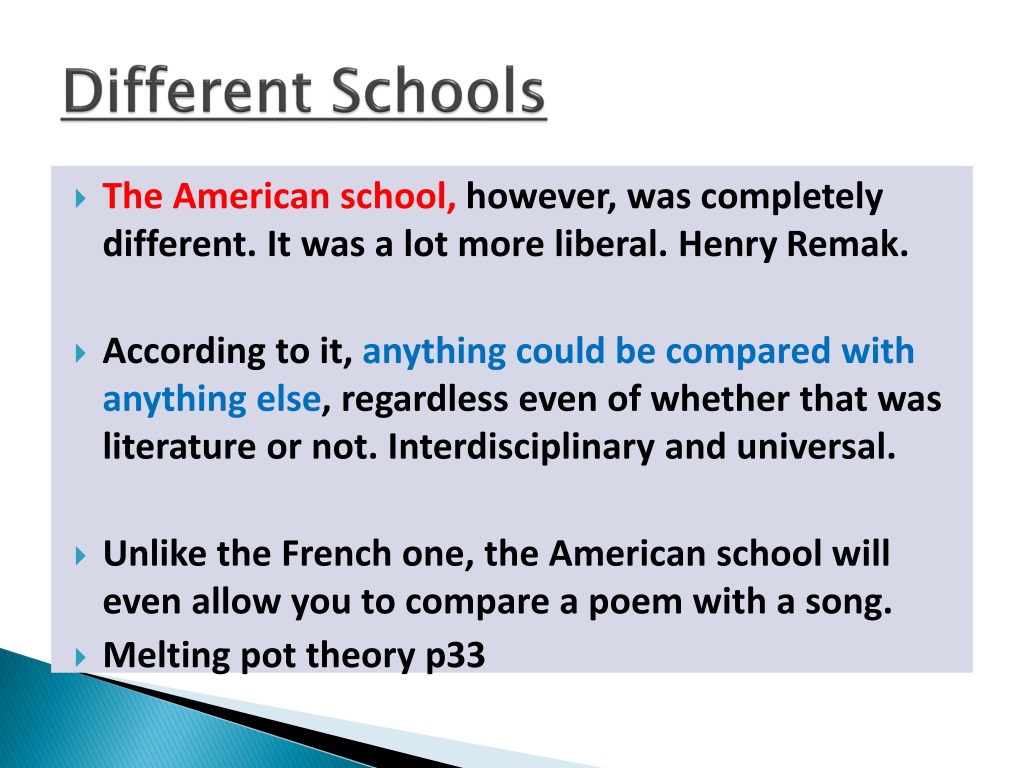 Different Schools

The American school, however, was completely different. It was a lot more liberal. Henry Remak.

According to it, anything could be compared with anything else, regardless even of whether that was literature or not. Interdisciplinary and universal.

Unlike the French one, the American school will even allow you to compare a poem with a song.

Melting pot theory p33